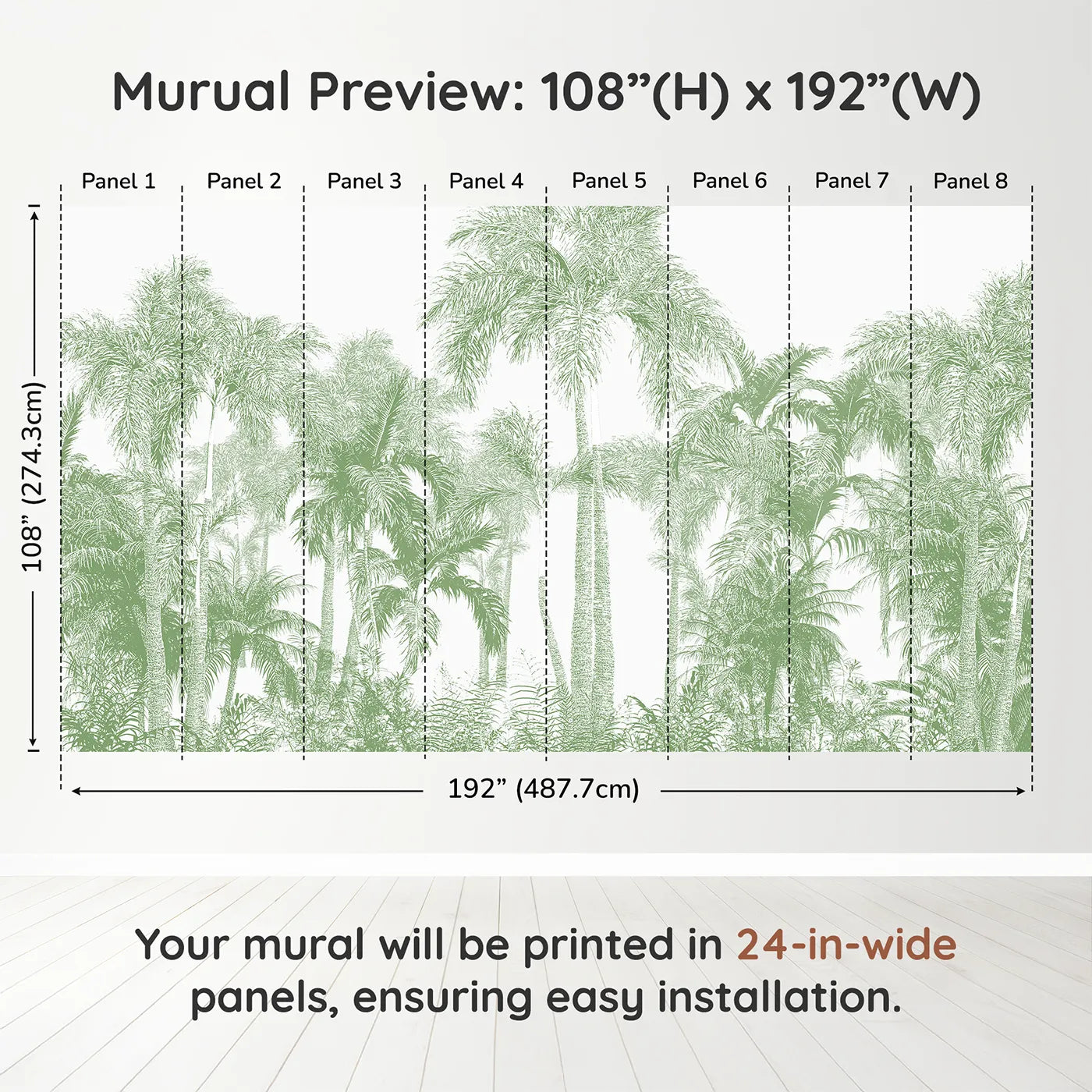 Murual Preview: 108”(H) x 192”(W)

Panel 1 Panel 2 Panel 3 Panel 4 Panel 5 Panel 6 Panel 7 Panel 8

108” (274.3cm)

192” (487.7cm)

Your mural will be printed in 24-in-wide panels, ensuring easy installation.